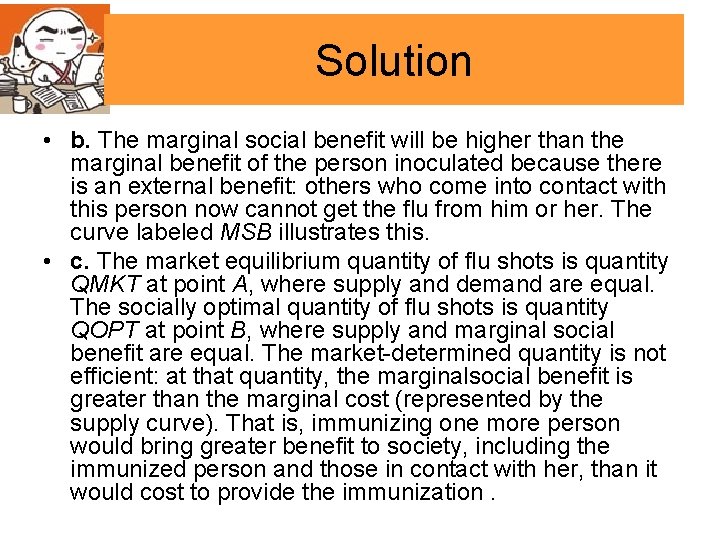 Solution

• b. The marginal social benefit will be higher than the marginal benefit of the person inoculated because there is an external benefit: others who come into contact with this person now cannot get the flu from him or her. The curve labeled MSB illustrates this.

• c. The market equilibrium quantity of flu shots is quantity QMKT at point A, where supply and demand are equal. The socially optimal quantity of flu shots is quantity QOPT at point B, where supply and marginal social benefit are equal. The market-determined quantity is not efficient: at that quantity, the marginalsocial benefit is greater than the marginal cost (represented by the supply curve). That is, immunizing one more person would bring greater benefit to society, including the immunized person and those in contact with her, than it would cost to provide the immunization .